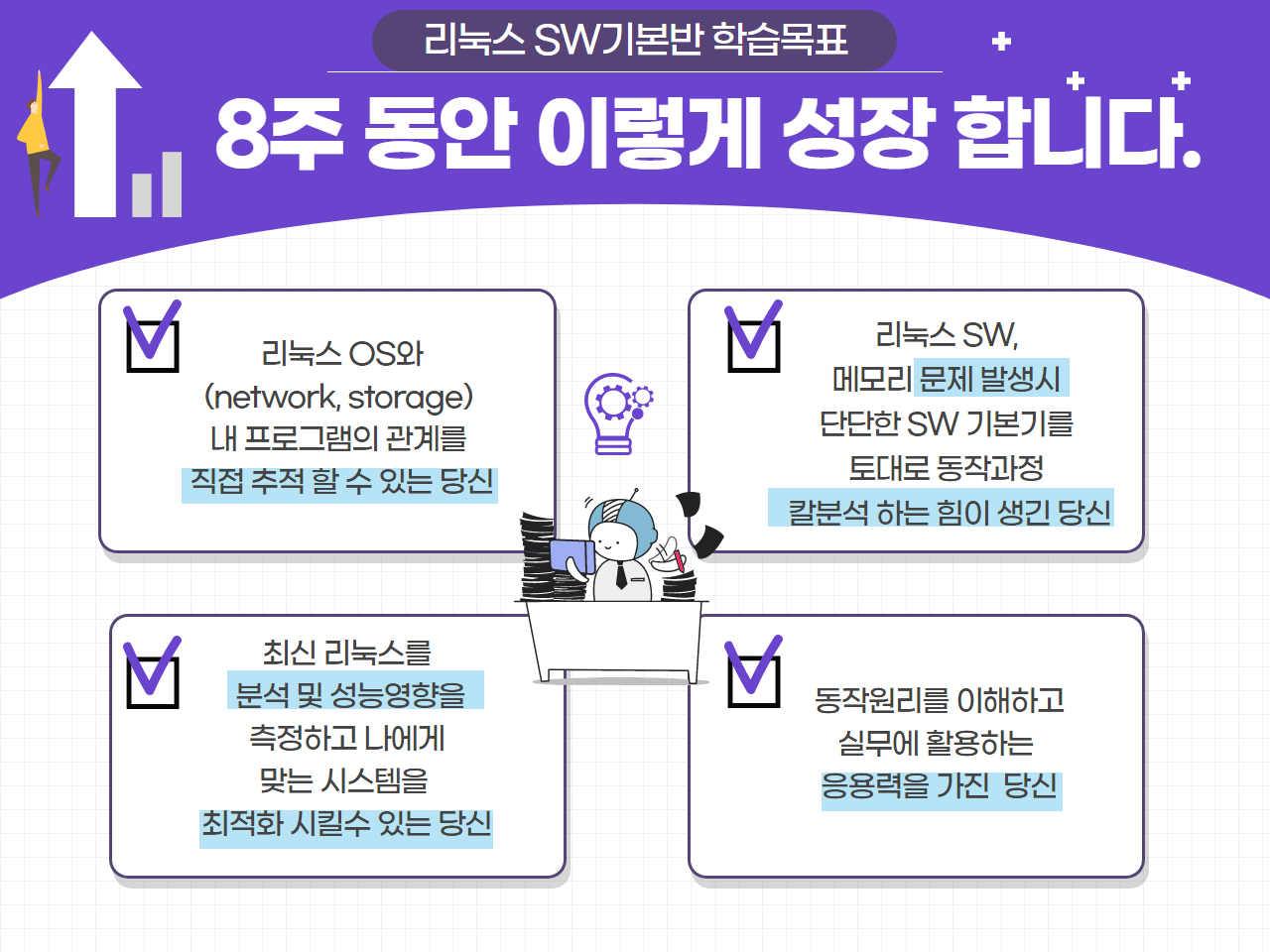 리눅스 SW기본반 학습목표

8주 동안 이렇게 성장 합니다.

리눅스 OS와 (network, storage) 내 프로그램의 관계를 직접 추적 할 수 있는 당신

리눅스 SW, 메모리 문제 발생시 단단한 SW 기본기를 토대로 동작과정 칼분석 하는 힘이 생긴 당신

최신 리눅스를 분석 및 성능영향을 측정하고 나에게 맞는 시스템을 최적화 시킬수 있는 당신

동작원리를 이해하고 실무에 활용하는 응용력을 가진 당신